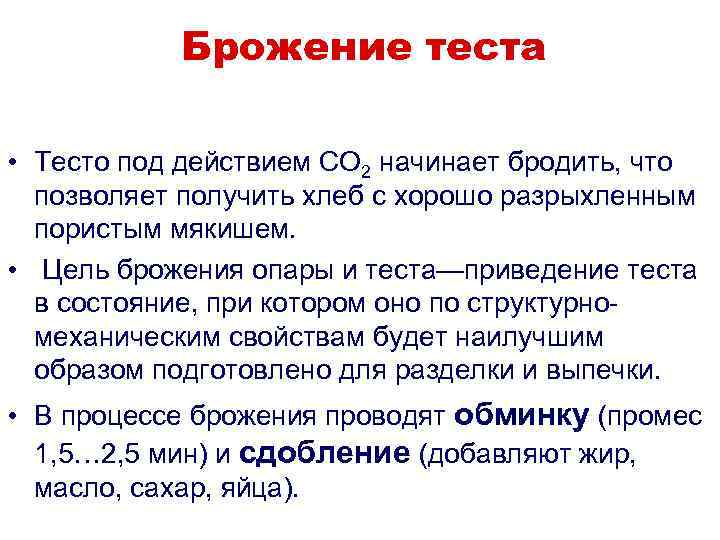 Брожение теста

• Тесто под действием $CO_2$ начинает бродить, что позволяет получить хлеб с хорошо разрыхленным пористым мякишем.

• Цель брожения опары и теста—приведение теста в состояние, при котором оно по структурно-механическим свойствам будет наилучшим образом подготовлено для разделки и выпечки.

• В процессе брожения проводят обминку (промес 1,5…2,5 мин) и сдобление (добавляют жир, масло, сахар, яйца).